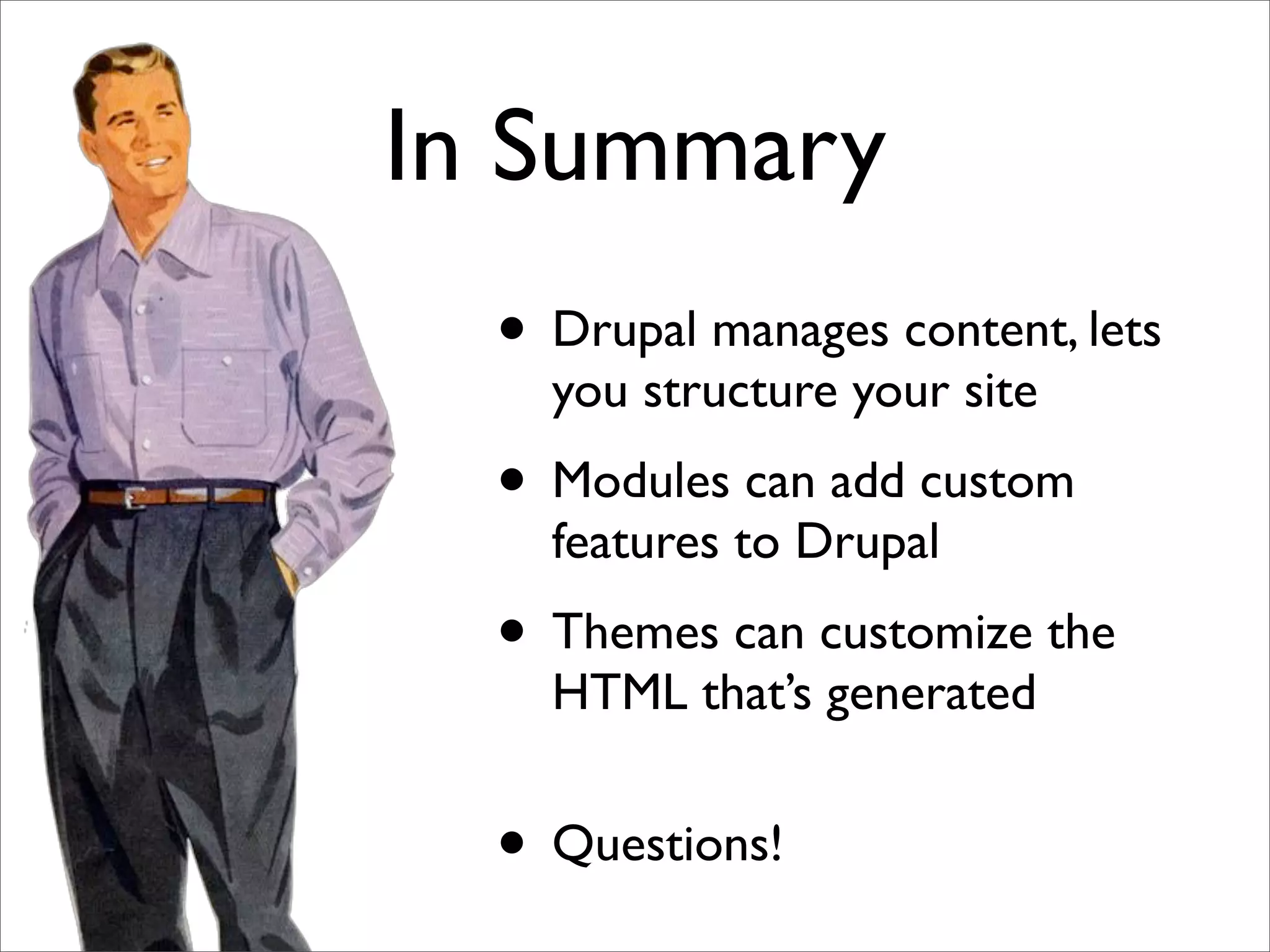 In Summary

• Drupal manages content, lets you structure your site

• Modules can add custom features to Drupal

• Themes can customize the HTML that's generated

• Questions!